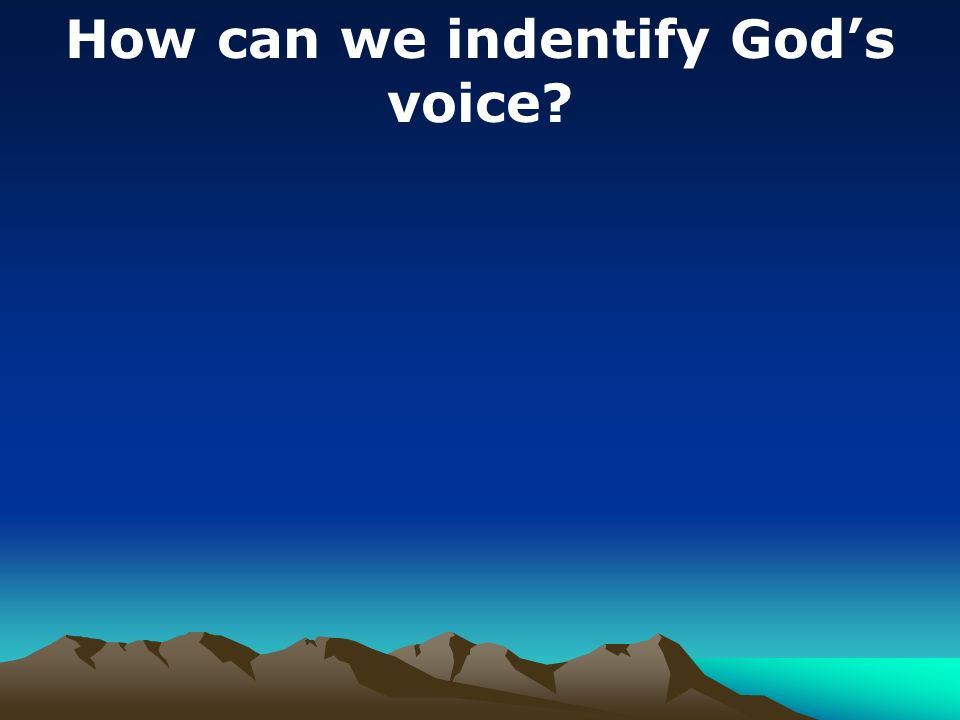 How can we indentify God’s voice?